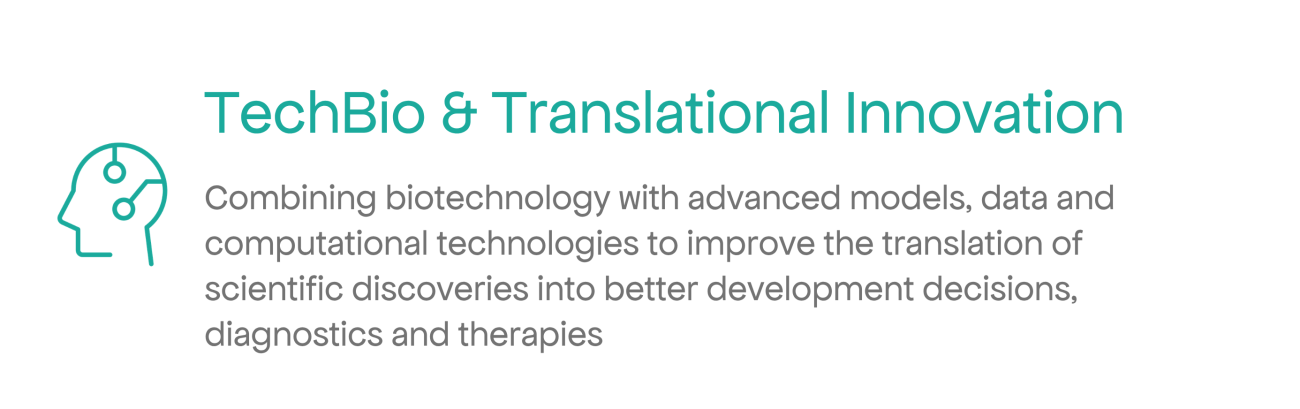 TechBio & Translational Innovation

Combining biotechnology with advanced models, data and computational technologies to improve the translation of scientific discoveries into better development decisions, diagnostics and therapies